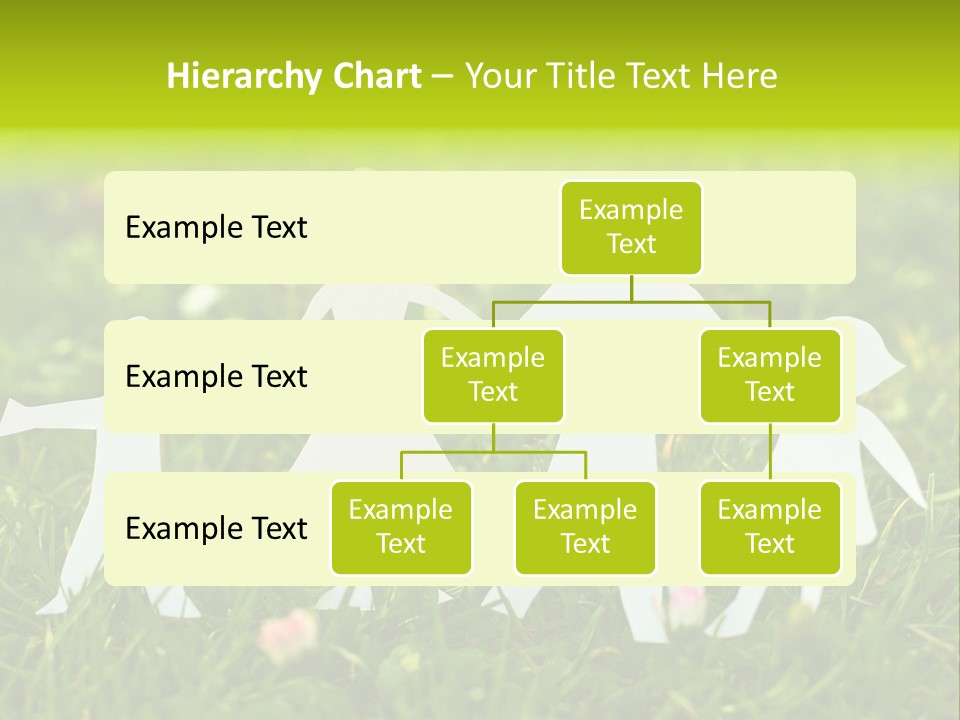 Hierarchy Chart – Your Title Text Here

Example Text

Example Text

Example Text

Example Text

Example Text

Example Text

Example Text

Example Text

Example Text